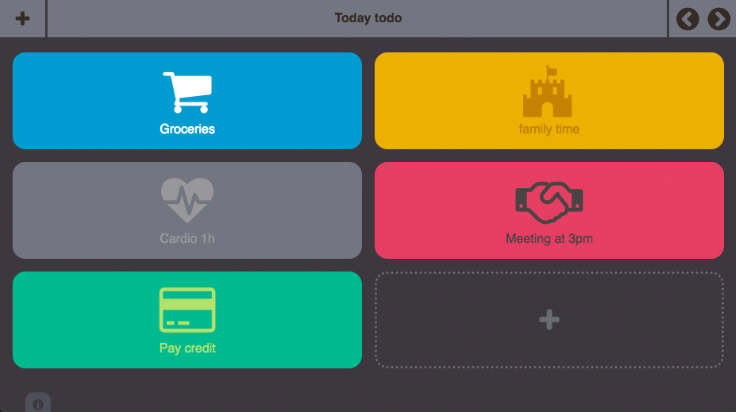 +

Today todo

Groceries

family time

Cardio 1h

Meeting at 3pm

Pay credit

+